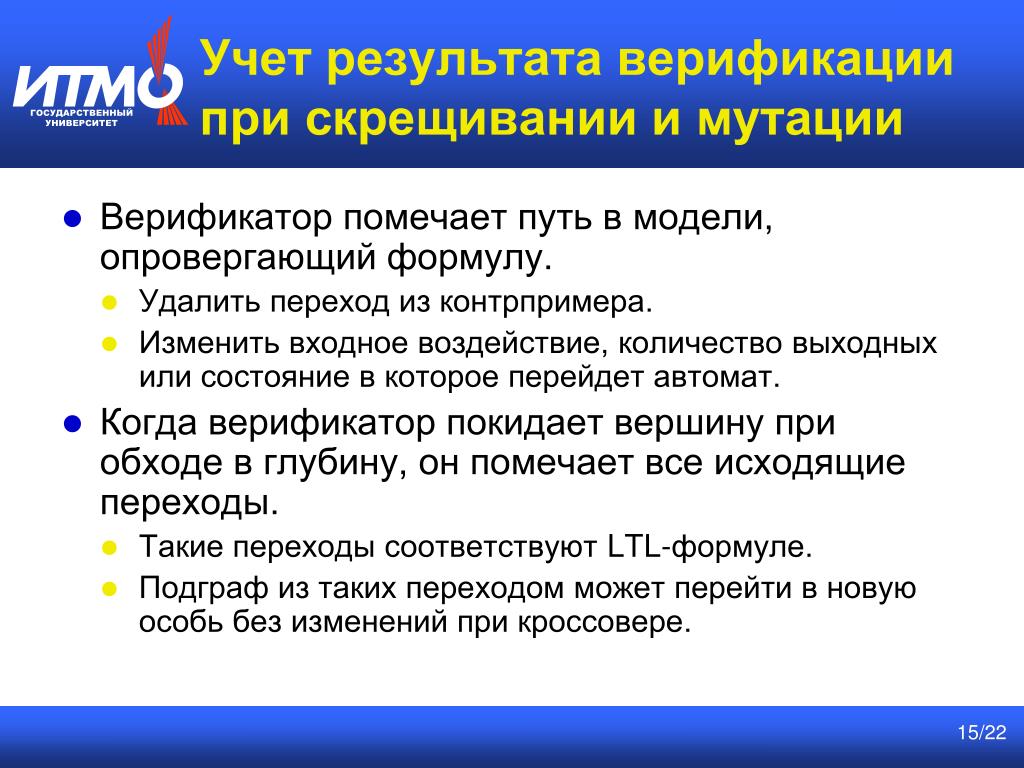 ИТМО
ГОСУДАРСТВЕННЫЙ УНИВЕРСИТЕТ

Учет результата верификации при скрещивании и мутации

Верификатор помечает путь в модели, опровергающий формулу.

Удалить переход из контрпримера.

Изменить входное воздействие, количество выходных или состояние в которое перейдет автомат.

Когда верификатор покидает вершину при обходе в глубину, он помечает все исходящие переходы.

Такие переходы соответствуют LTL-формуле.

Подграф из таких переходом может перейти в новую особь без изменений при кроссовере.

15/22